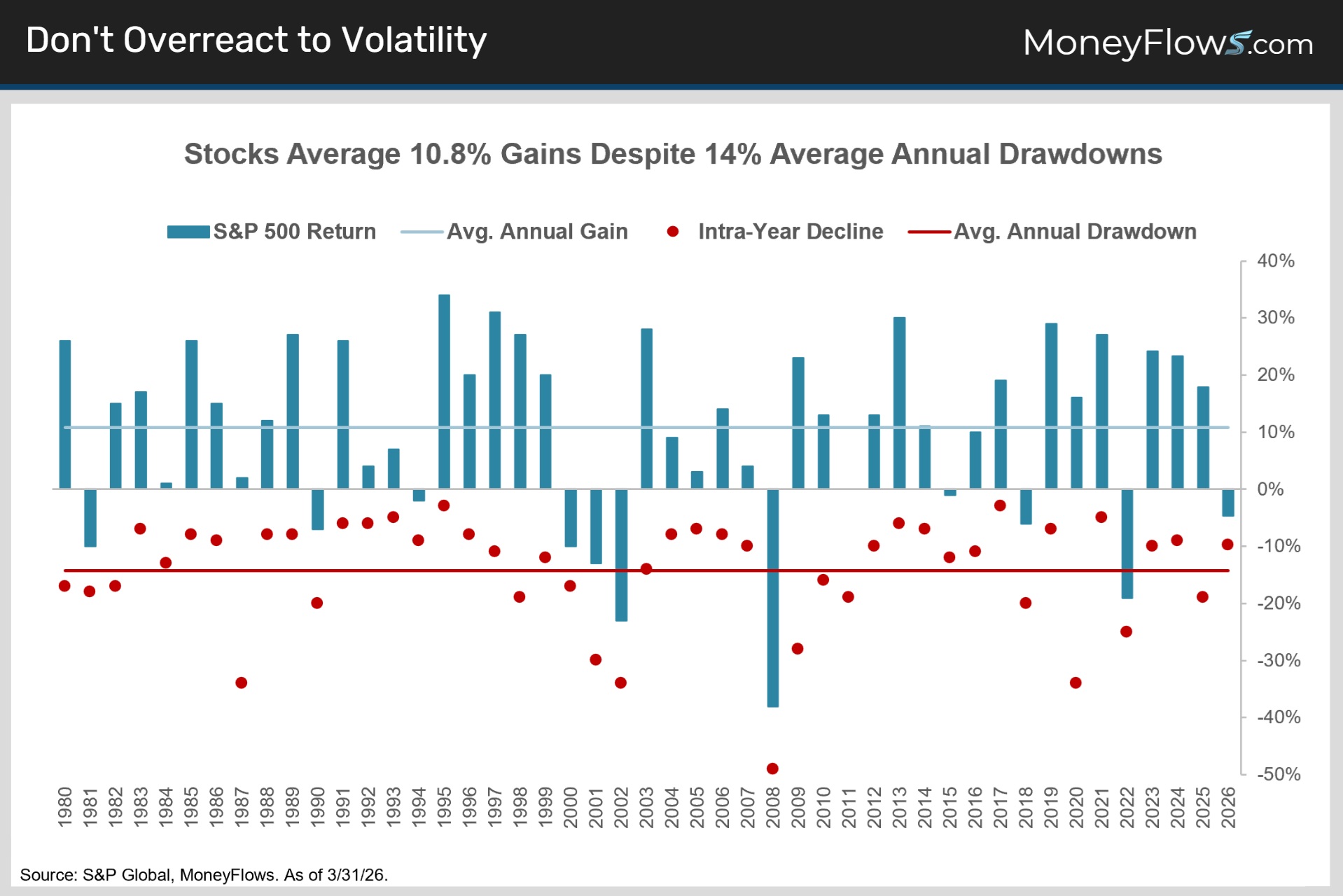 Don't Overreact to Volatility

MoneyFlows.com

Stocks Average 10.8% Gains Despite 14% Average Annual Drawdowns

S&P 500 Return
Avg. Annual Gain
Intra-Year Decline
Avg. Annual Drawdown

40%
30%
20%
10%
0%
-10%
-20%
-30%
-40%
-50%

1980 1981 1982 1983 1984 1985 1986 1987 1988 1989 1990 1991 1992 1993 1994 1995 1996 1997 1998 1999 2000 2001 2002 2003 2004 2005 2006 2007 2008 2009 2010 2011 2012 2013 2014 2015 2016 2017 2018 2019 2020 2021 2022 2023 2024 2025 2026

Source: S&P Global, MoneyFlows. As of 3/31/26.